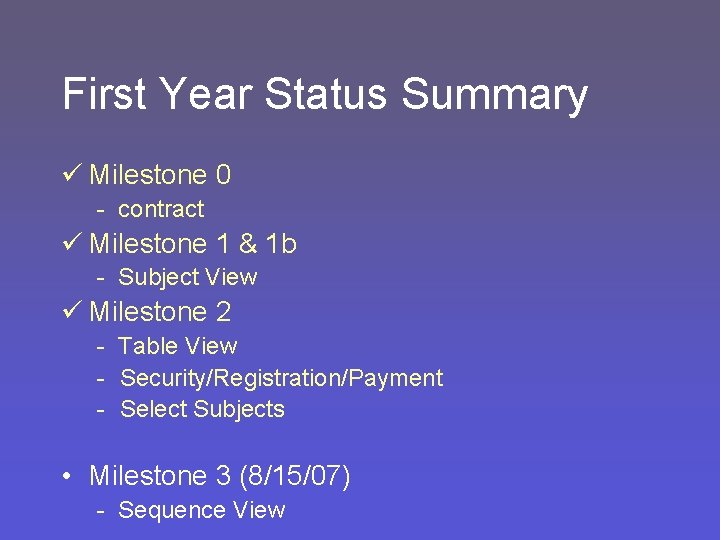 First Year Status Summary

✓ Milestone 0
- contract
✓ Milestone 1 & 1b
- Subject View
✓ Milestone 2
- Table View
- Security/Registration/Payment
- Select Subjects

• Milestone 3 (8/15/07)
- Sequence View